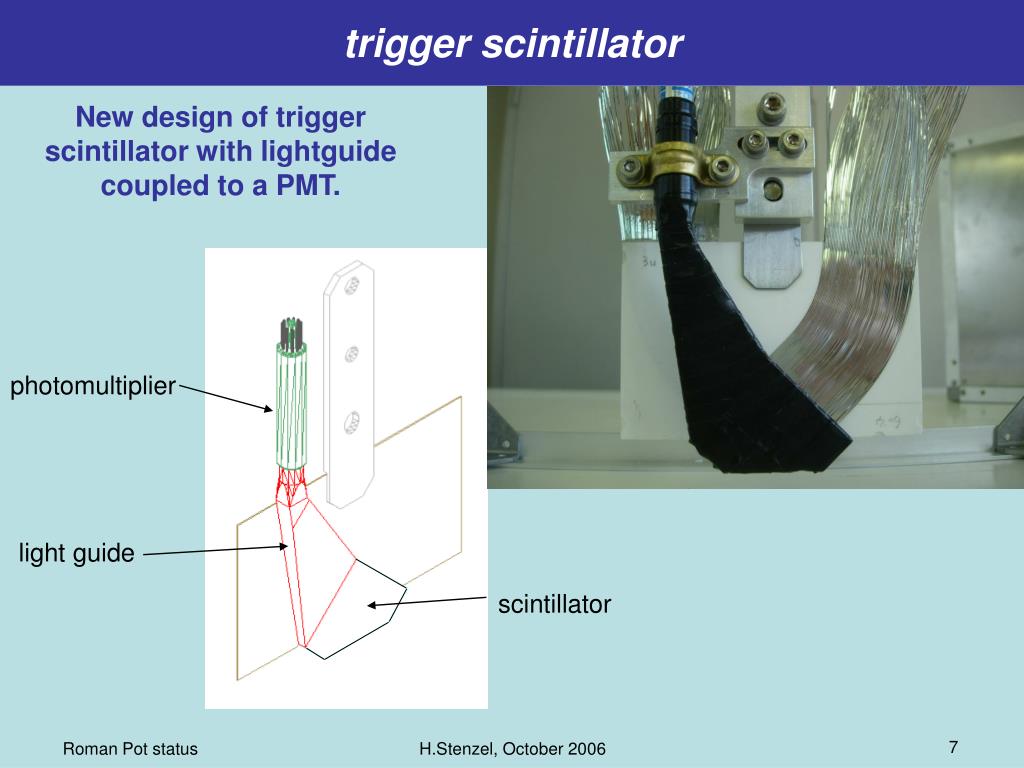 trigger scintillator

New design of trigger scintillator with lightguide coupled to a PMT.

photomultiplier

light guide

scintillator

Roman Pot status

H.Stenzel, October 2006

7